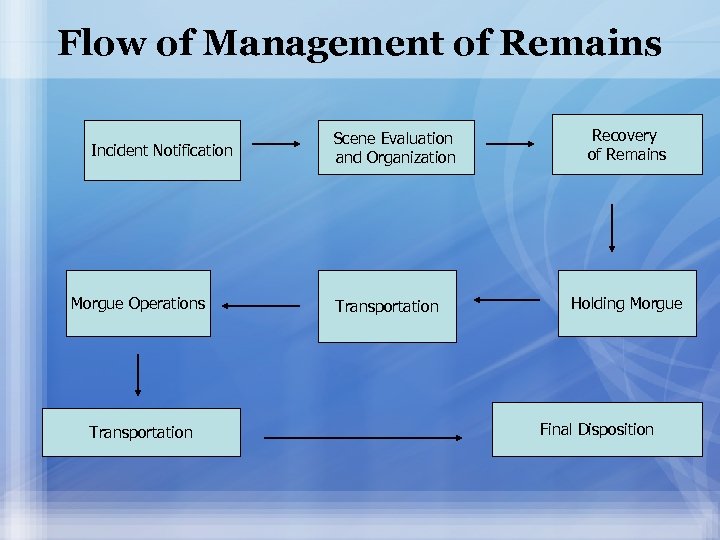 Flow of Management of Remains

Incident Notification

Scene Evaluation and Organization

Recovery of Remains

Holding Morgue

Transportation

Morgue Operations

Transportation

Final Disposition